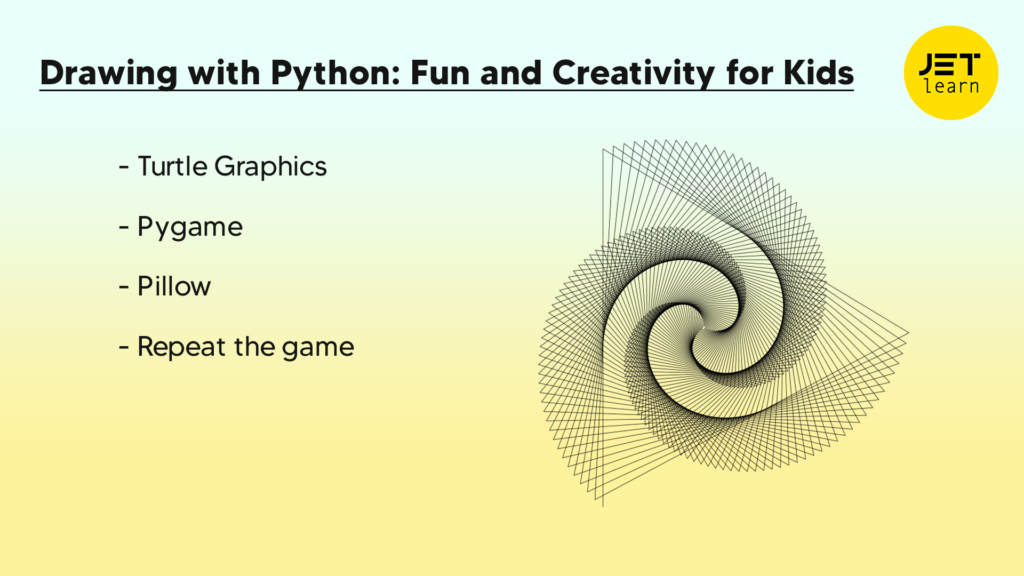 Drawing with Python: Fun and Creativity for Kids

JET learn

- Turtle Graphics

- Pygame

- Pillow

- Repeat the game